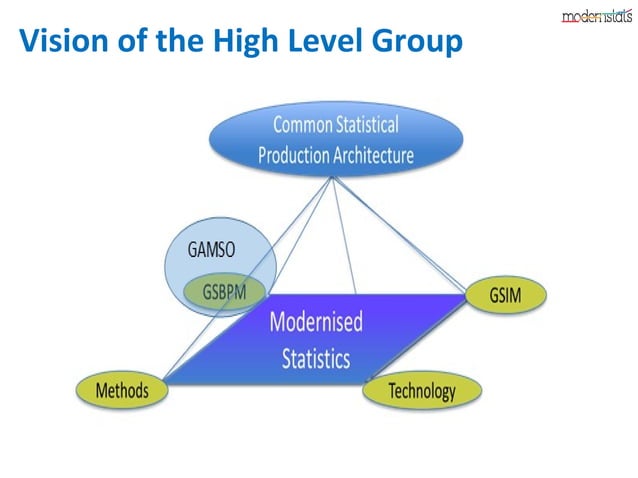 modernstats

Vision of the High Level Group

Common Statistical Production Architecture

GAMSO

GSBPM

GSIM

Modernised Statistics

Methods

Technology